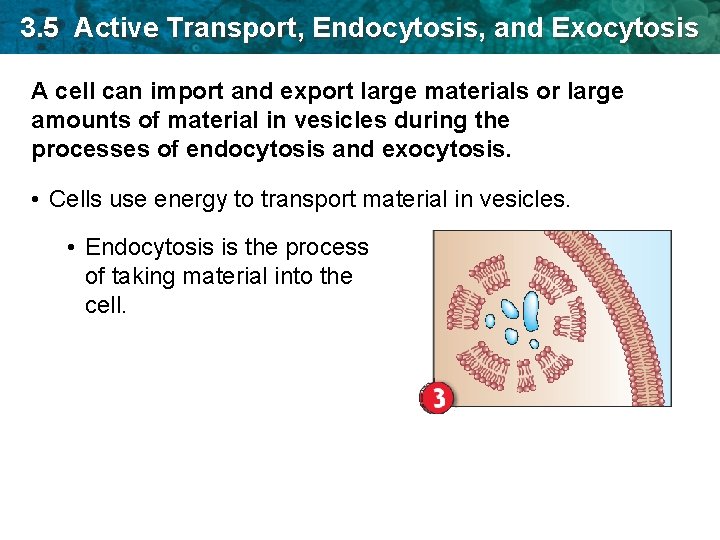 3.5 Active Transport, Endocytosis, and Exocytosis

A cell can import and export large materials or large amounts of material in vesicles during the processes of endocytosis and exocytosis.

• Cells use energy to transport material in vesicles.

• Endocytosis is the process of taking material into the cell.

3